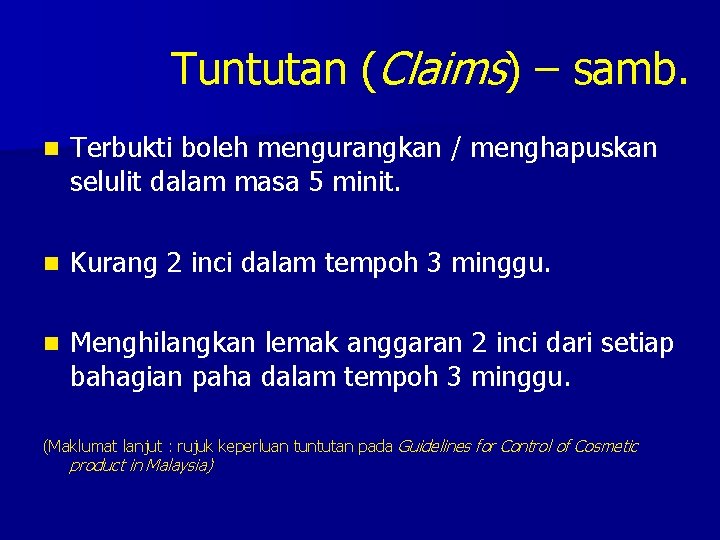 Tuntutan (Claims) – samb.

• Terbukti boleh mengurangkan / menghapuskan selulit dalam masa 5 minit.

• Kurang 2 inci dalam tempoh 3 minggu.

• Menghilangkan lemak anggaran 2 inci dari setiap bahagian paha dalam tempoh 3 minggu.

(Maklumat lanjut : rujuk keperluan tuntutan pada Guidelines for Control of Cosmetic product in Malaysia)